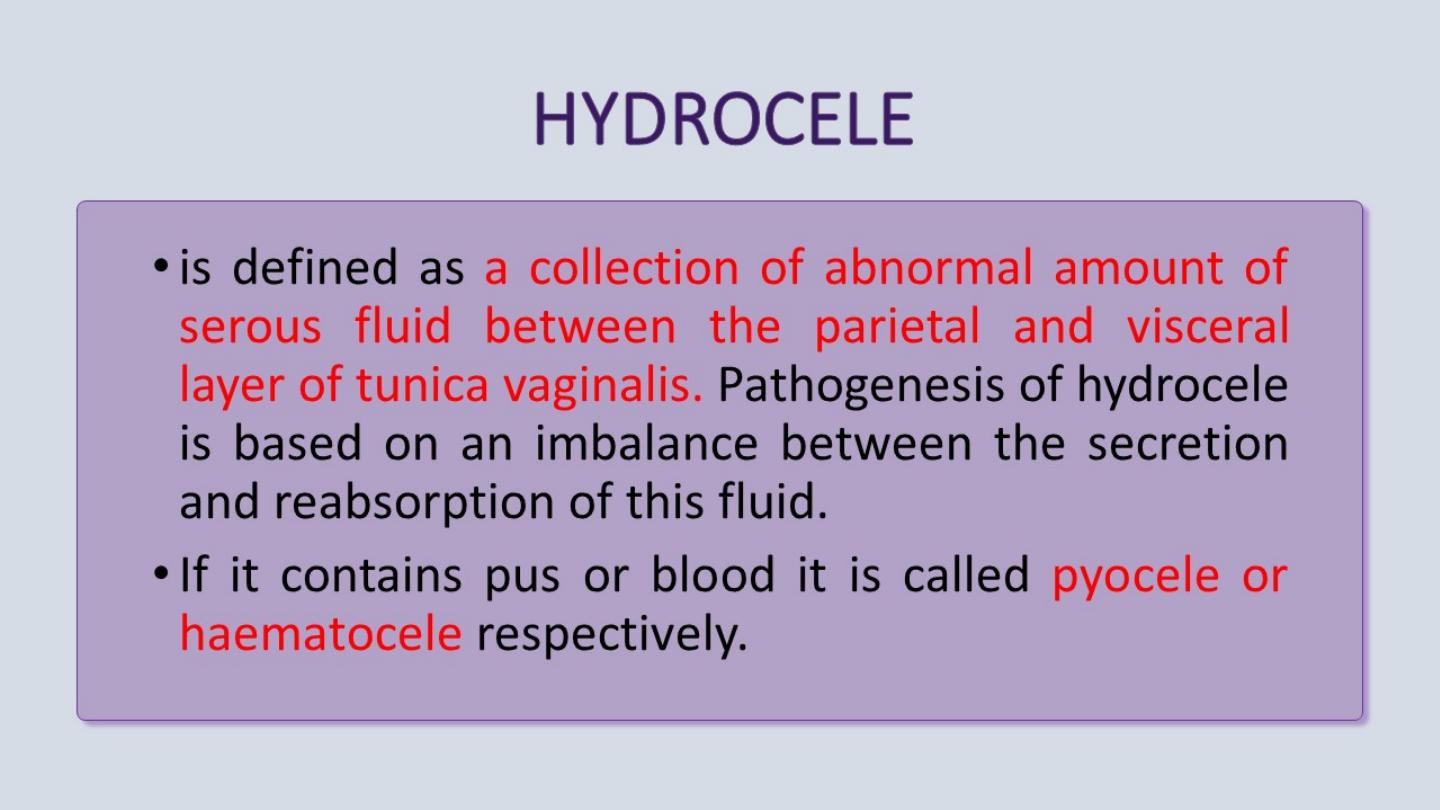 HYDROCELE

• is defined as a collection of abnormal amount of serous fluid between the parietal and visceral layer of tunica vaginalis. Pathogenesis of hydrocele is based on an imbalance between the secretion and reabsorption of this fluid.

• If it contains pus or blood it is called pyocele or haematocele respectively.